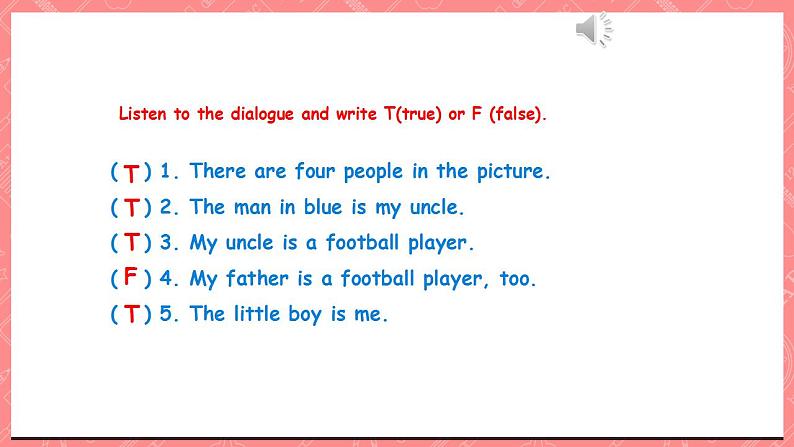 Listen to the dialogue and write T(true) or F (false).

( T ) 1. There are four people in the picture.
( T ) 2. The man in blue is my uncle.
( T ) 3. My uncle is a football player.
( F ) 4. My father is a football player, too.
( T ) 5. The little boy is me.